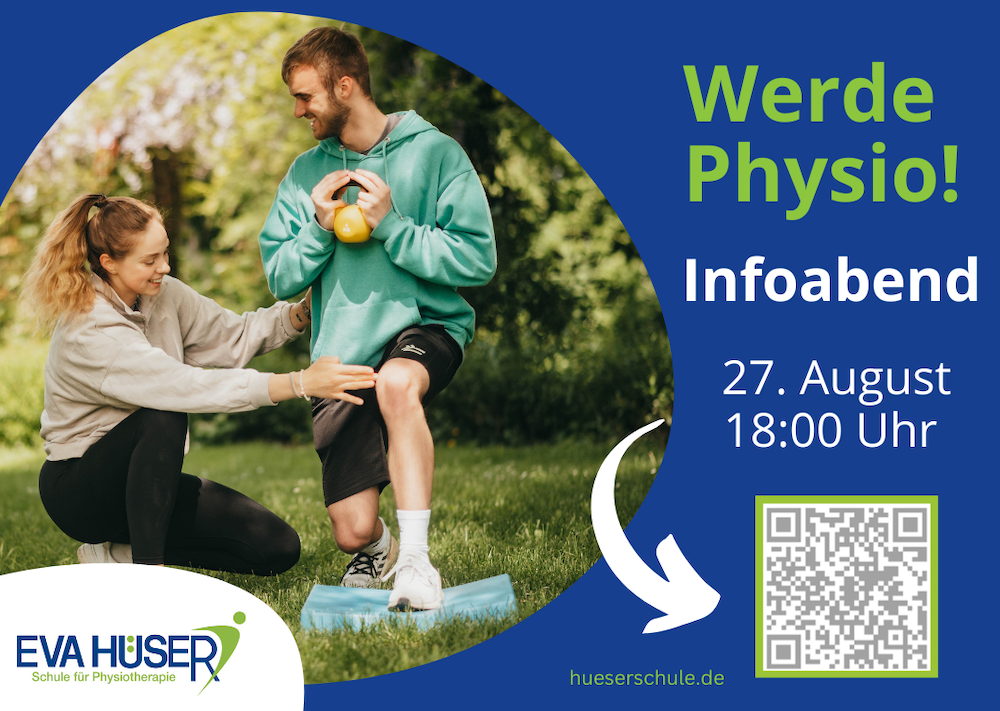 Werde Physio!

Infoabend

27. August
18:00 Uhr

EVA HÜSER
Schule für Physiotherapie

hueserschule.de